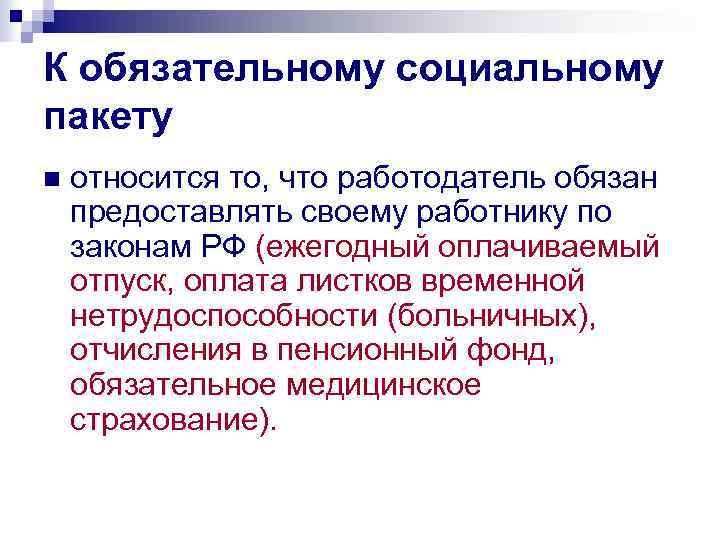 К обязательному социальному пакету

относится то, что работодатель обязан предоставлять своему работнику по законам РФ (ежегодный оплачиваемый отпуск, оплата листков временной нетрудоспособности (больничных), отчисления в пенсионный фонд, обязательное медицинское страхование).